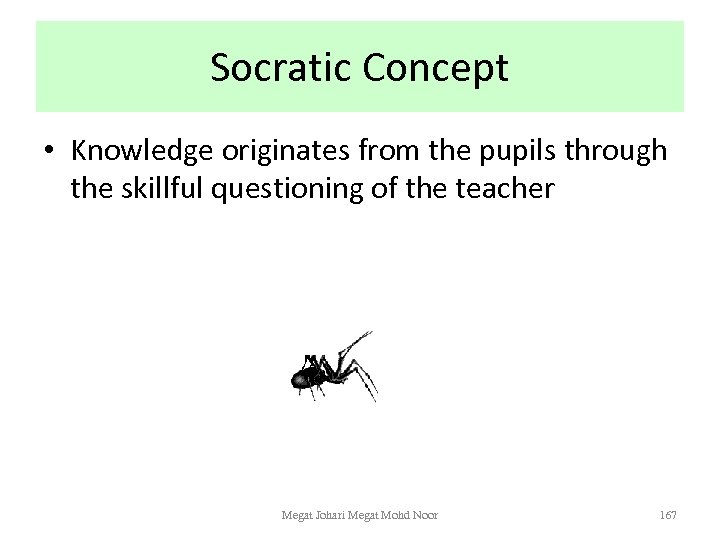 Socratic Concept

• Knowledge originates from the pupils through the skillful questioning of the teacher

Megat Johari Megat Mohd Noor

167